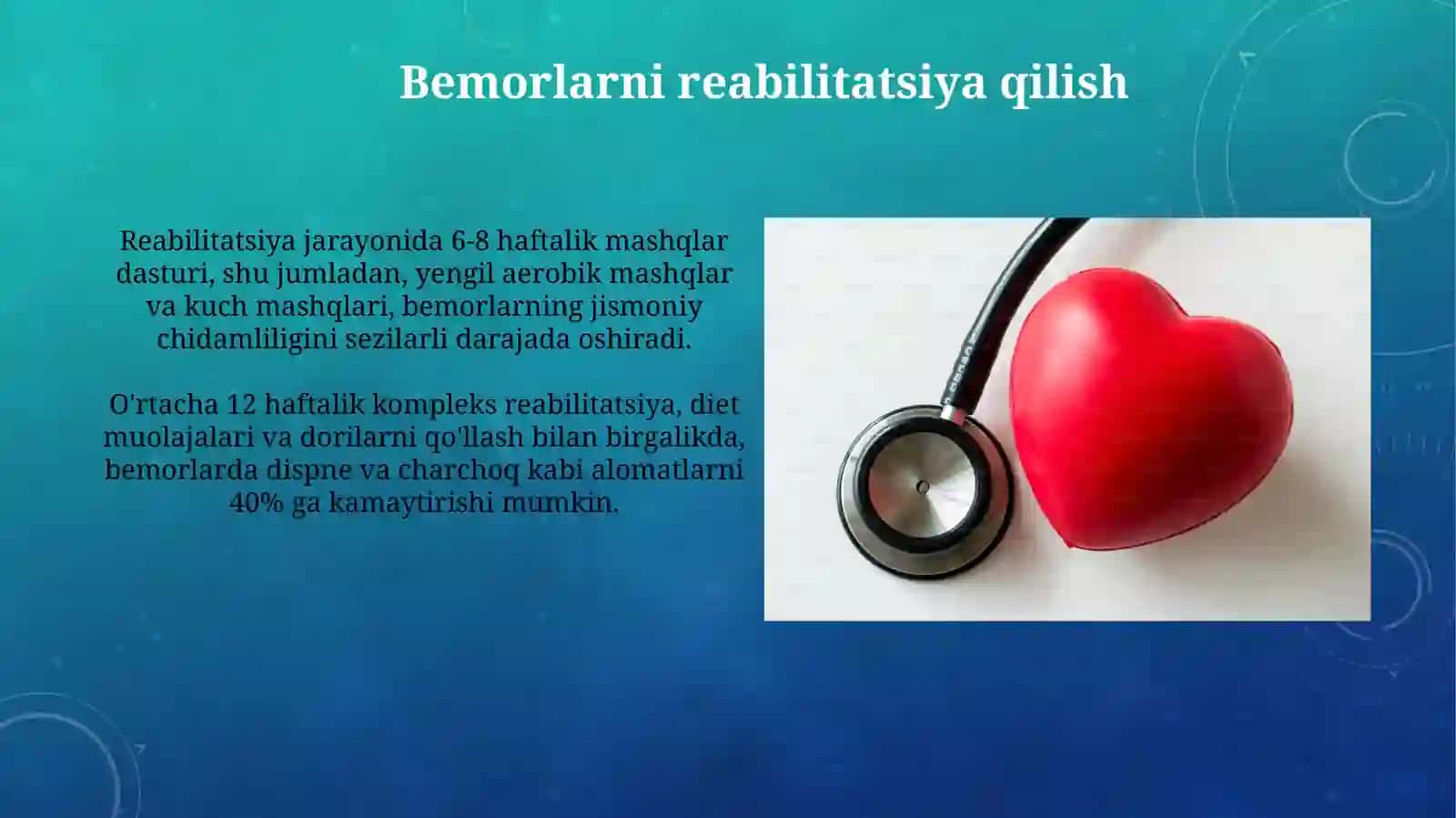 Bemorlarni reabilitatsiya qilish

Reabilitatsiya jarayonida 6-8 haftalik mashqlar dasturi, shu jumladan, yengil aerobik mashqlar va kuch mashqlari, bemorlarning jismoniy chidamliligini sezilarli darajada oshiradi.

O'rtacha 12 haftalik kompleks reabilitatsiya, diet muolajalari va dorilarni qo'llash bilan birgalikda, bemorlarda dispne va charchoq kabi alomatlarni 40% ga kamaytirishi mumkin.